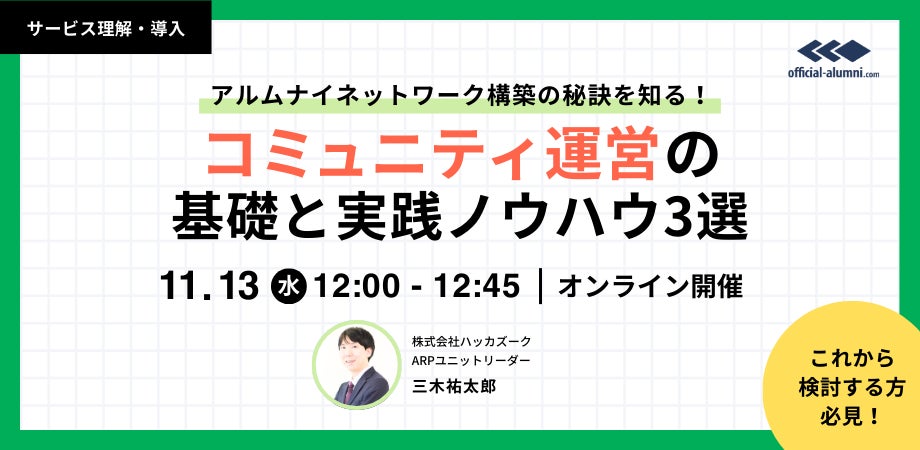 サービス理解・導入

official-alumni.com

アルムナイネットワーク構築の秘訣を知る！

コミュニティ運営の基礎と実践ノウハウ3選

11.13 水 12:00 - 12:45 | オンライン開催

株式会社ハッカズーク
ARPユニットリーダー
三木祐太郎

これから検討する方必見！